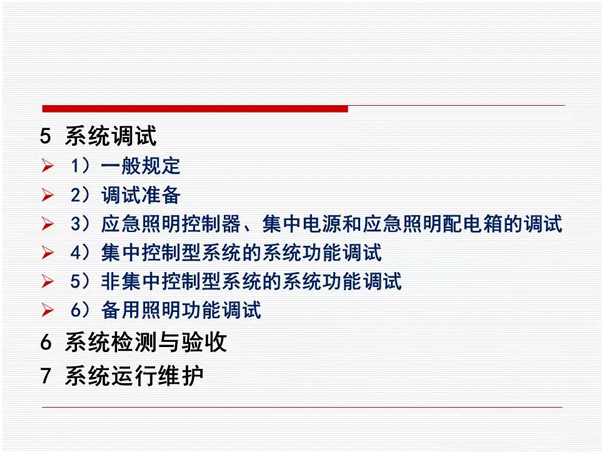 5 系统调试

➢ 1）一般规定

➢ 2）调试准备

➢ 3）应急照明控制器、集中电源和应急照明配电箱的调试

➢ 4）集中控制型系统的系统功能调试

➢ 5）非集中控制型系统的系统功能调试

➢ 6）备用照明功能调试

6 系统检测与验收

7 系统运行维护